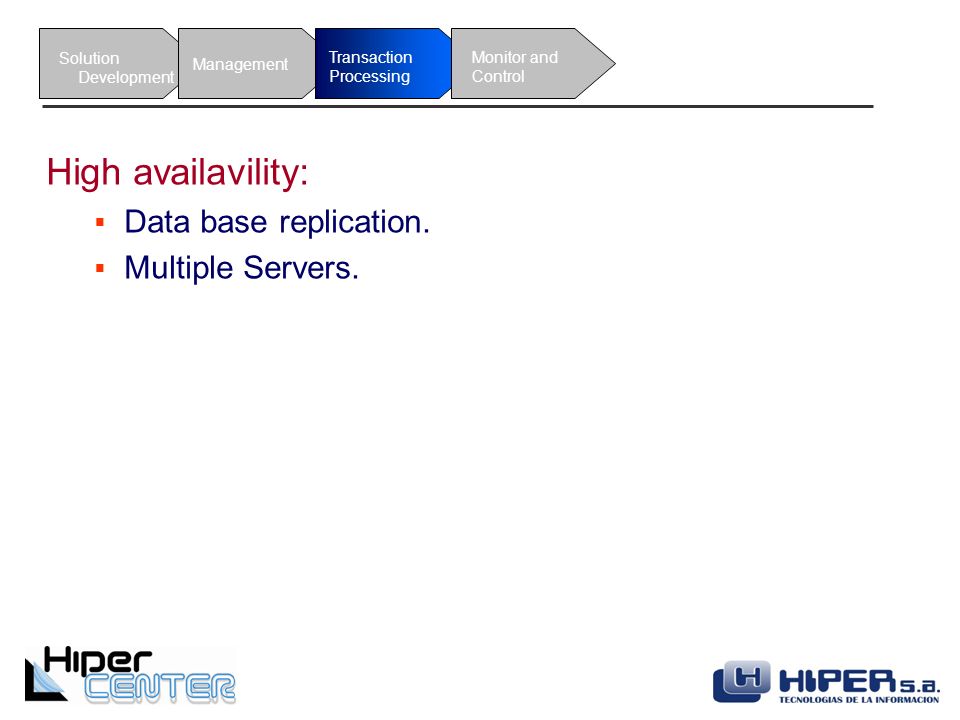 Solution Development

Management

Transaction Processing

Monitor and Control

High availavility:

▪ Data base replication.

▪ Multiple Servers.

Hiper CENTER

HIPER s.a.
TECNOLOGIAS DE LA INFORMACION